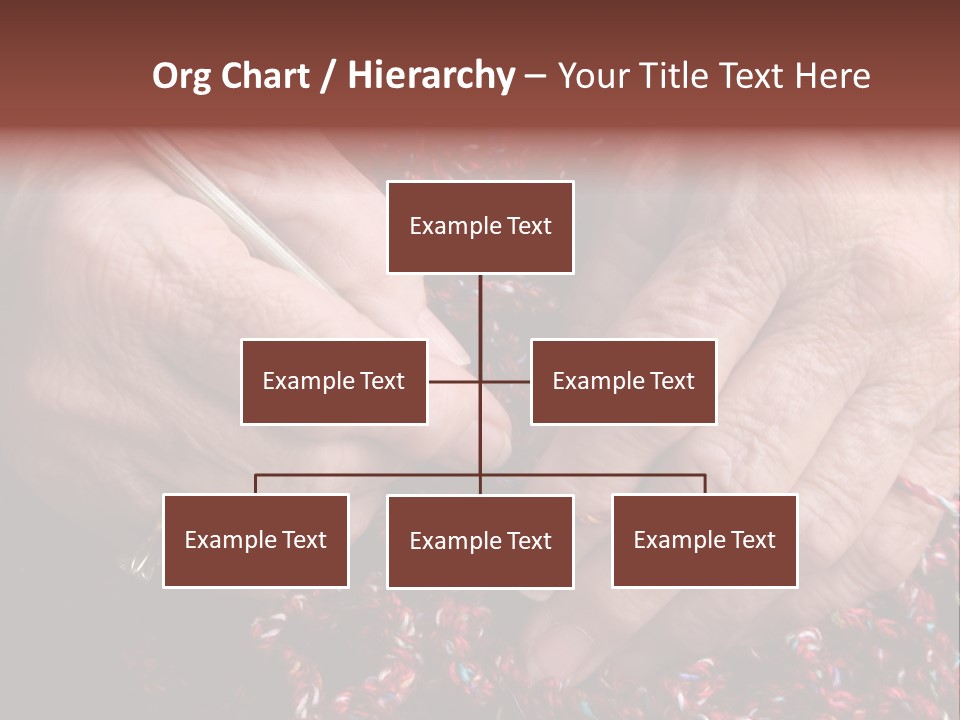 Org Chart / Hierarchy – Your Title Text Here

Example Text

Example Text

Example Text

Example Text

Example Text

Example Text